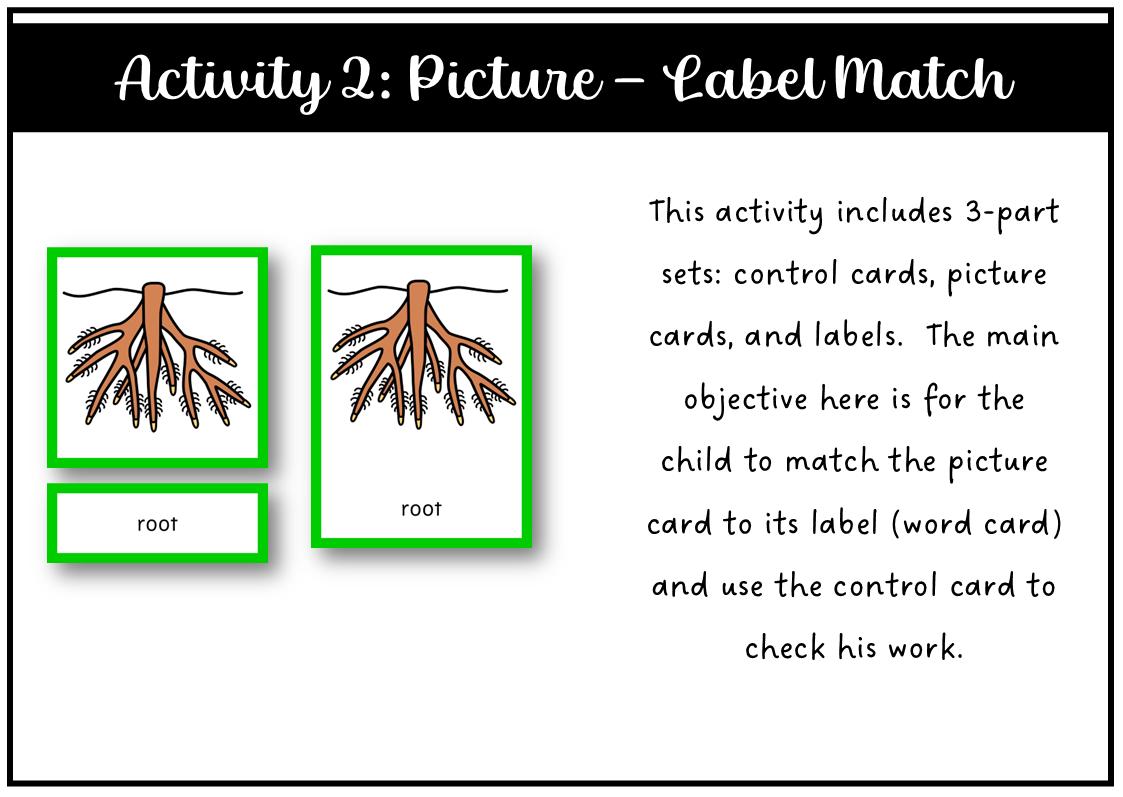 Activity 2: Picture – Label Match

root

root

This activity includes 3-part sets: control cards, picture cards, and labels. The main objective here is for the child to match the picture card to its label (word card) and use the control card to check his work.